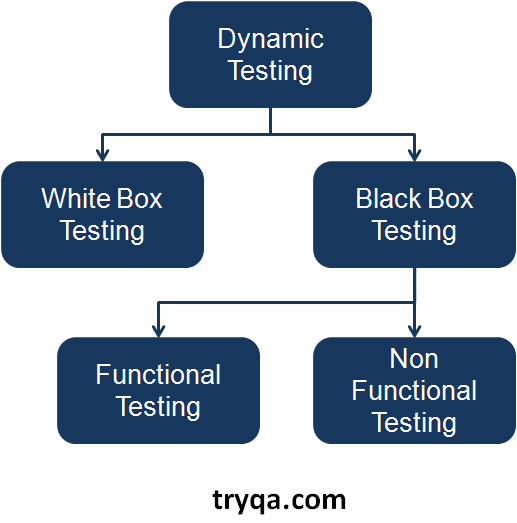 Dynamic Testing

White Box Testing

Black Box Testing

Functional Testing

Non Functional Testing

tryqa.com